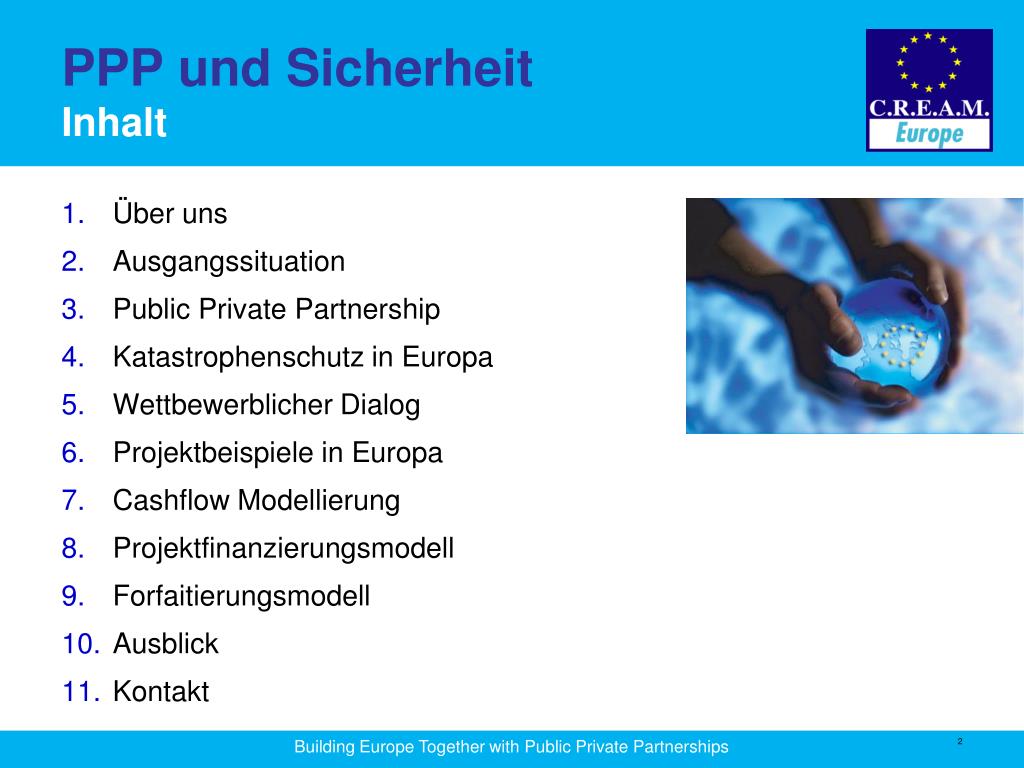 PPP und Sicherheit
Inhalt

C.R.E.A.M.
Europe

1. Über uns
2. Ausgangssituation
3. Public Private Partnership
4. Katastrophenschutz in Europa
5. Wettbewerblicher Dialog
6. Projektbeispiele in Europa
7. Cashflow Modellierung
8. Projektfinanzierungsmodell
9. Forfaitierungsmodell
10. Ausblick
11. Kontakt

Building Europe Together with Public Private Partnerships

2